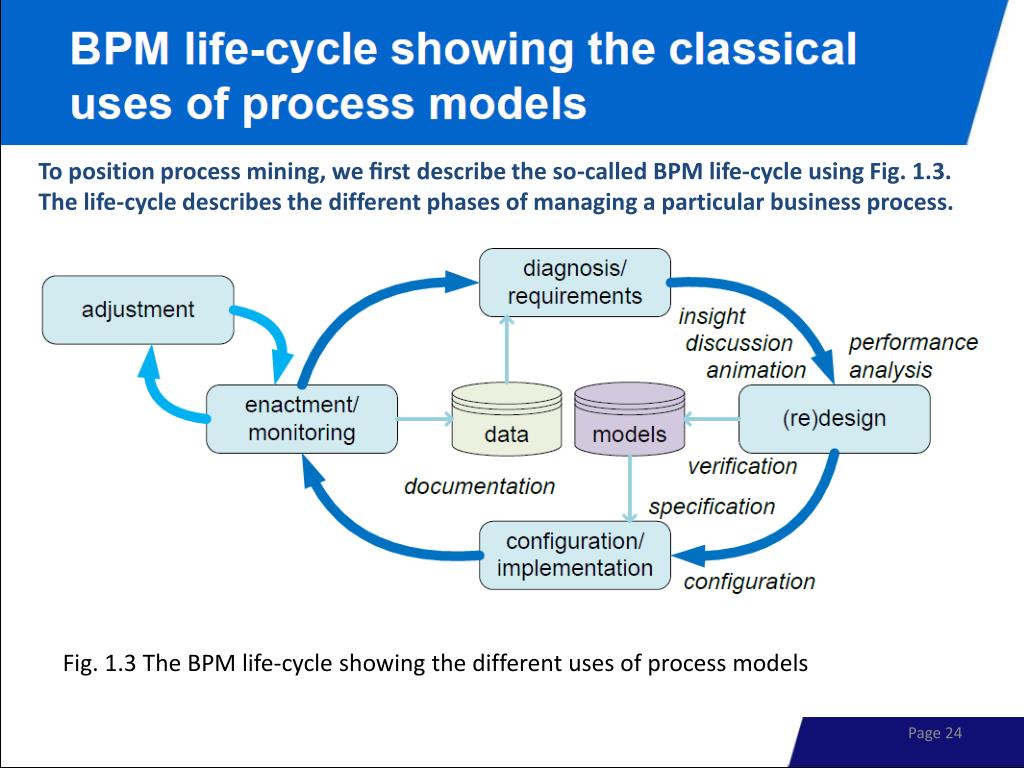 BPM life-cycle showing the classical uses of process models

To position process mining, we first describe the so-called BPM life-cycle using Fig. 1.3. The life-cycle describes the different phases of managing a particular business process.

adjustment

diagnosis/ requirements

insight discussion animation

performance analysis

enactment/ monitoring

data

models

(re)design

verification

documentation

specification

configuration/ implementation

configuration

Fig. 1.3 The BPM life-cycle showing the different uses of process models

Page 24